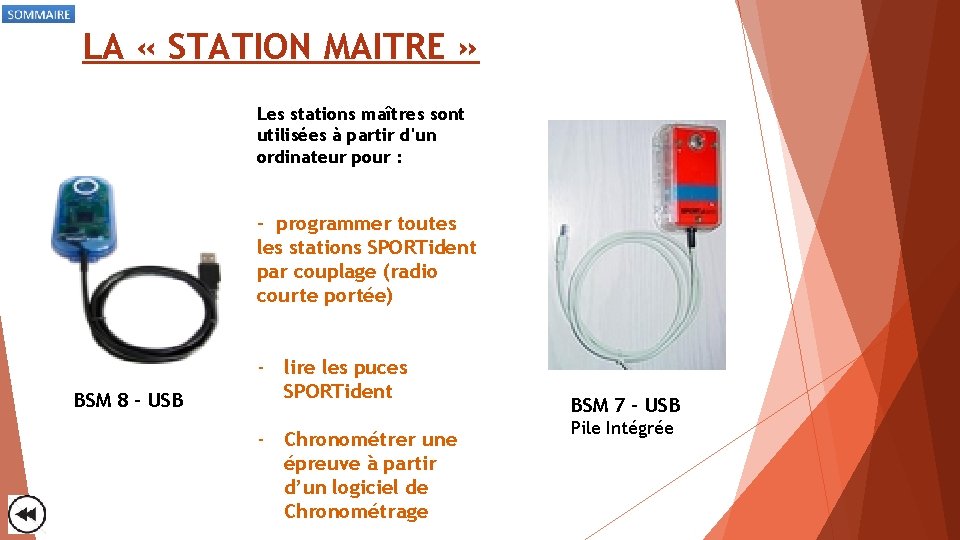 SOMMAIRE

LA « STATION MAITRE »

Les stations maîtres sont utilisées à partir d'un ordinateur pour :

- programmer toutes les stations SPORTident par couplage (radio courte portée)

- lire les puces SPORTident

- Chronométrer une épreuve à partir d'un logiciel de Chronométrage

BSM 8 - USB

BSM 7 - USB
Pile Intégrée